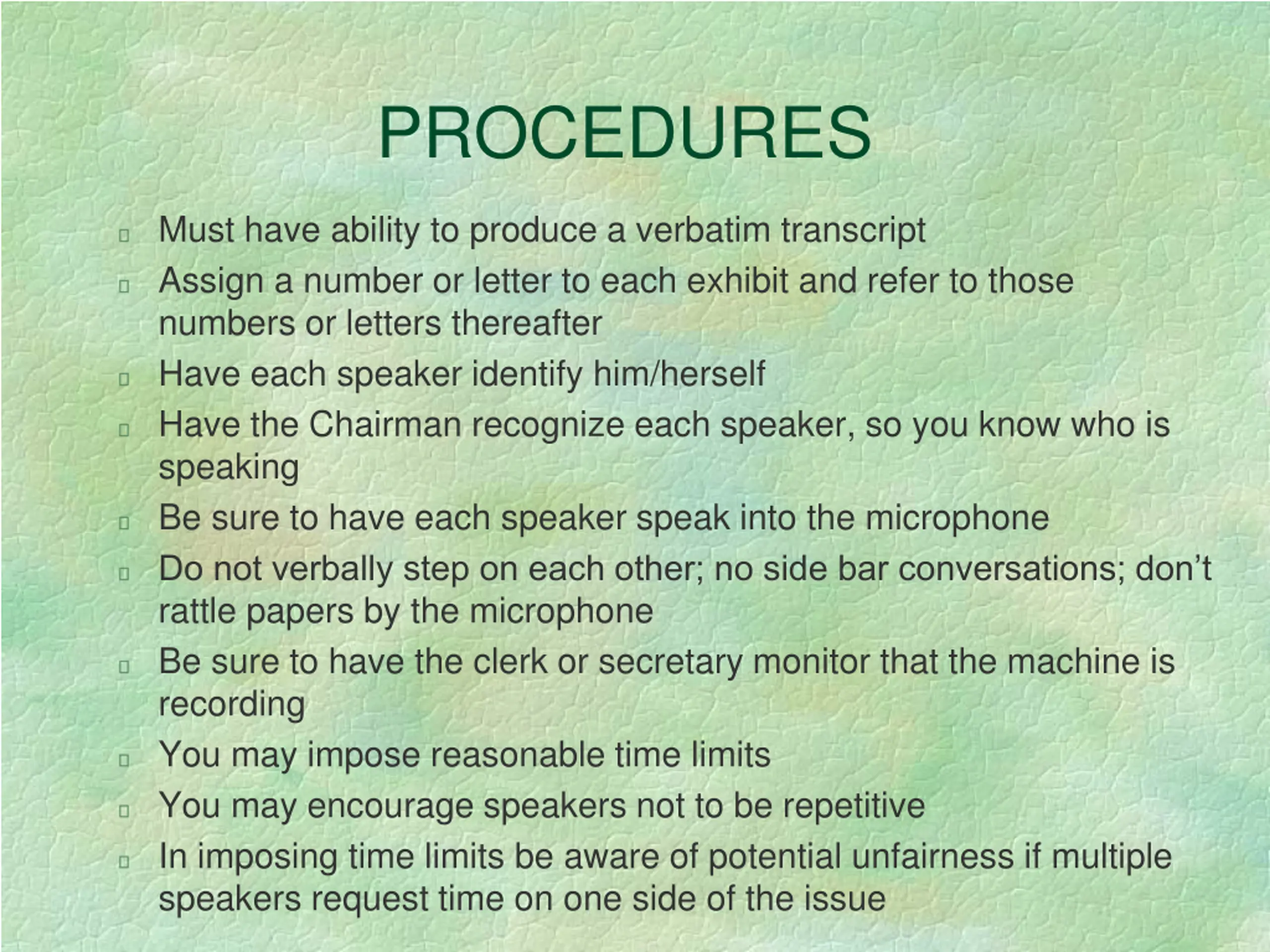 PROCEDURES

Must have ability to produce a verbatim transcript

Assign a number or letter to each exhibit and refer to those numbers or letters thereafter

Have each speaker identify him/herself

Have the Chairman recognize each speaker, so you know who is speaking

Be sure to have each speaker speak into the microphone

Do not verbally step on each other; no side bar conversations; don’t rattle papers by the microphone

Be sure to have the clerk or secretary monitor that the machine is recording

You may impose reasonable time limits

You may encourage speakers not to be repetitive

In imposing time limits be aware of potential unfairness if multiple speakers request time on one side of the issue